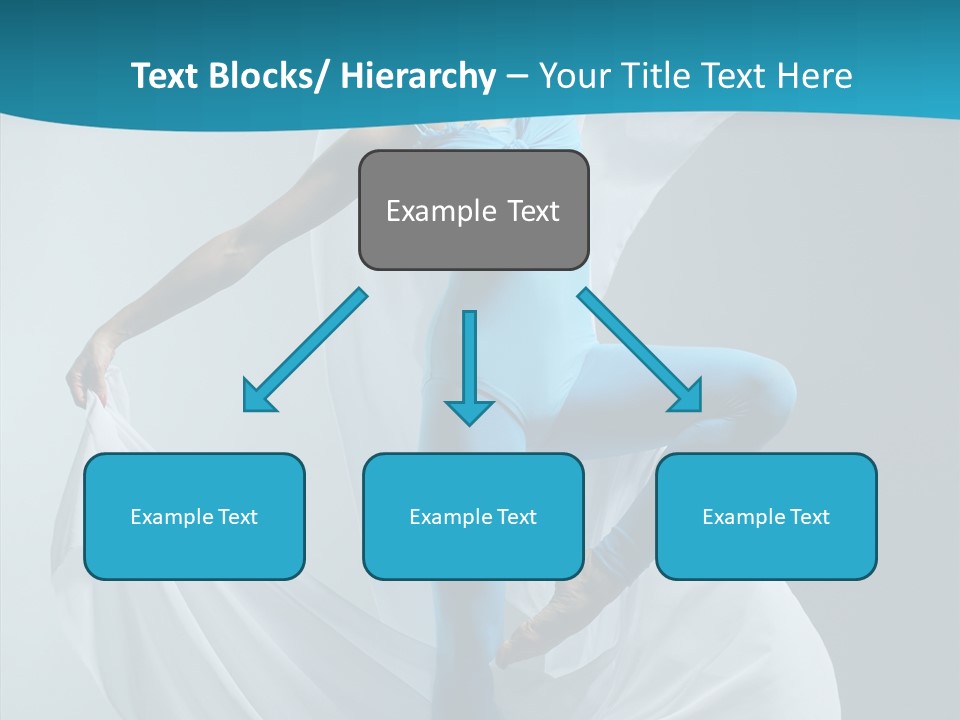 Text Blocks/ Hierarchy – Your Title Text Here

Example Text

Example Text

Example Text

Example Text